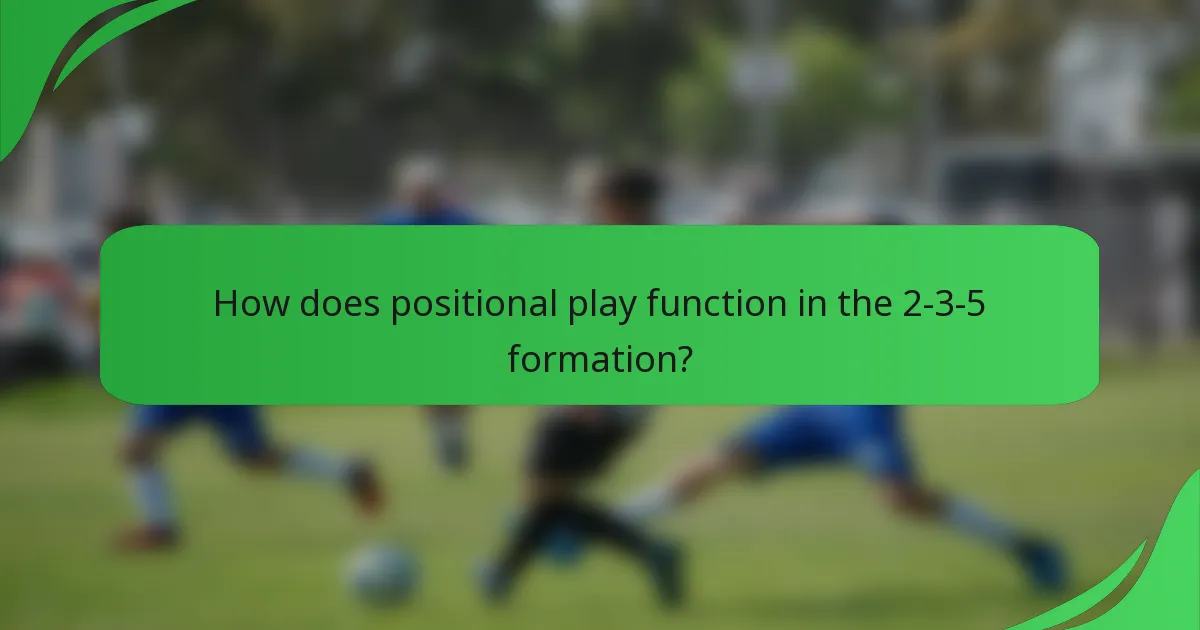 How does positional play function in the 2-3-5 formation?